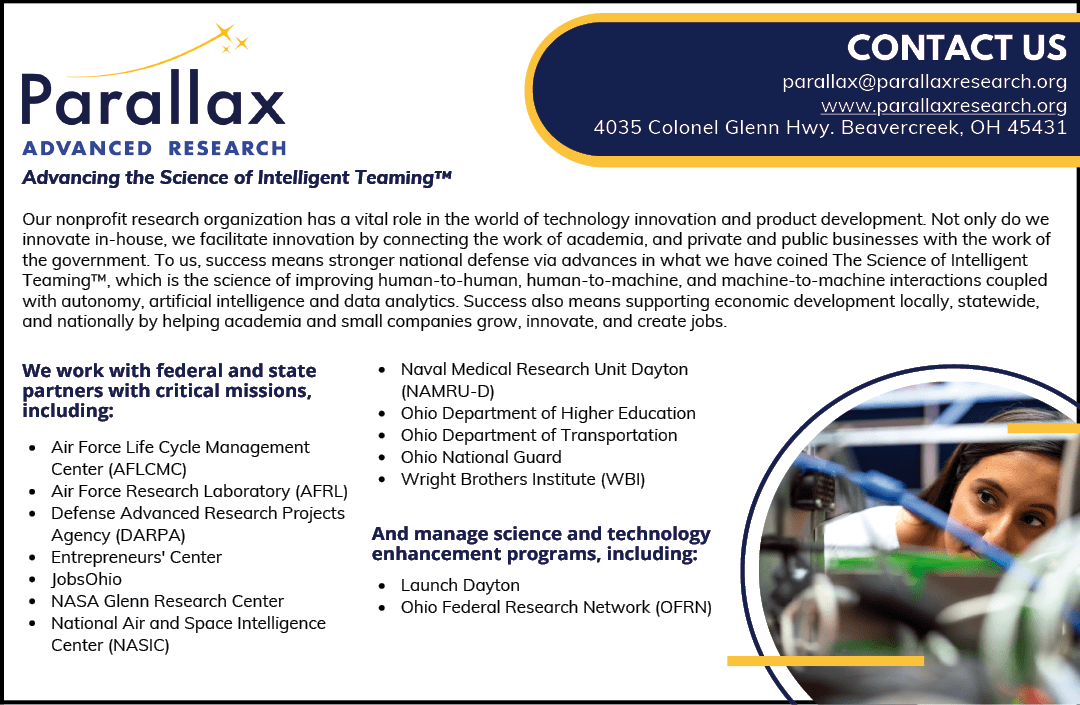 Parallax
ADVANCED RESEARCH
Advancing the Science of Intelligent Teaming™

CONTACT US
parallax@parallaxresearch.org
www.parallaxresearch.org
4035 Colonel Glenn Hwy. Beavercreek, OH 45431

Our nonprofit research organization has a vital role in the world of technology innovation and product development. Not only do we innovate in-house, we facilitate innovation by connecting the work of academia, and private and public businesses with the work of the government. To us, success means stronger national defense via advances in what we have coined The Science of Intelligent Teaming™, which is the science of improving human-to-human, human-to-machine, and machine-to-machine interactions coupled with autonomy, artificial intelligence and data analytics. Success also means supporting economic development locally, statewide, and nationally by helping academia and small companies grow, innovate, and create jobs.

We work with federal and state partners with critical missions, including:

- Air Force Life Cycle Management Center (AFLCMC)
- Air Force Research Laboratory (AFRL)
- Defense Advanced Research Projects Agency (DARPA)
- Entrepreneurs' Center
- JobsOhio
- NASA Glenn Research Center
- National Air and Space Intelligence Center (NASIC)
- Naval Medical Research Unit Dayton (NAMRU-D)
- Ohio Department of Higher Education
- Ohio Department of Transportation
- Ohio National Guard
- Wright Brothers Institute (WBI)

And manage science and technology enhancement programs, including:

- Launch Dayton
- Ohio Federal Research Network (OFRN)